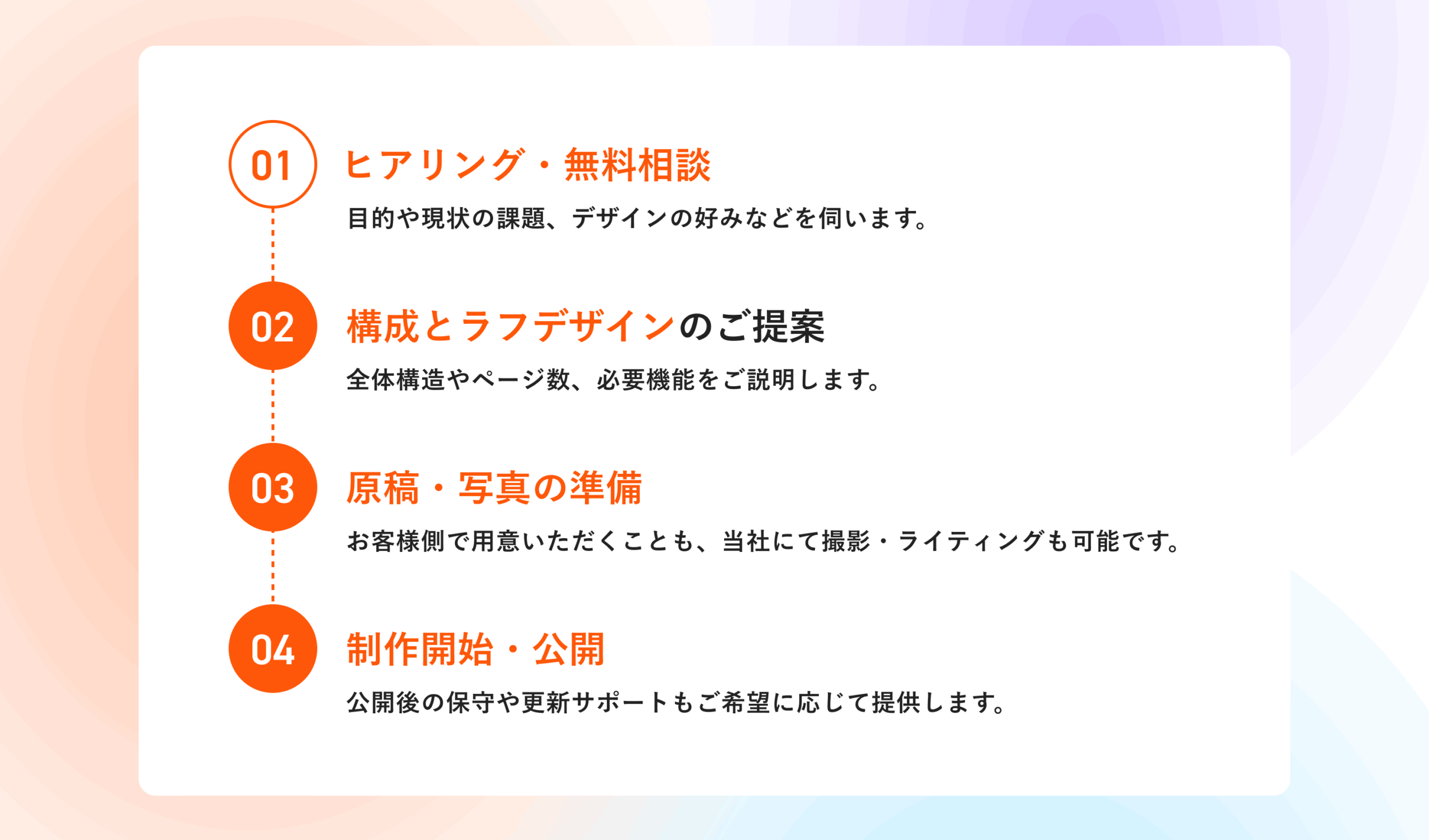 01
ヒアリング・無料相談
目的や現状の課題、デザインの好みなどを伺います。

02
構成とラフデザインのご提案
全体構造やページ数、必要機能をご説明します。

03
原稿・写真の準備
お客様側で用意いただくことも、当社にて撮影・ライティングも可能です。

04
制作開始・公開
公開後の保守や更新サポートもご希望に応じて提供します。